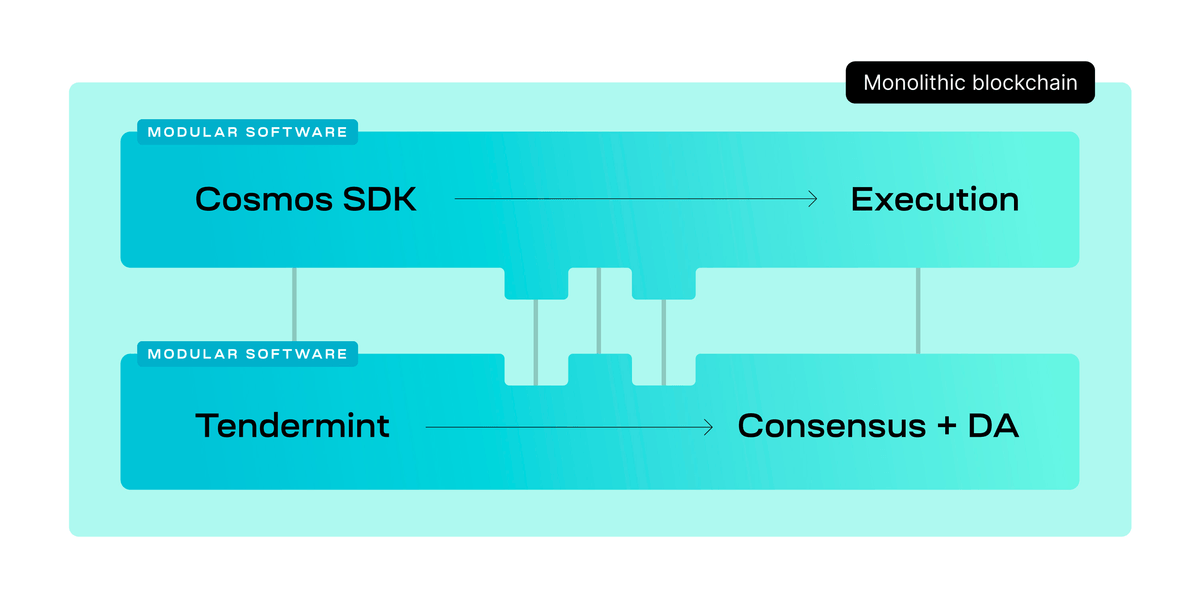 Monolithic blockchain

MODULAR SOFTWARE

Cosmos SDK

Execution

MODULAR SOFTWARE

Tendermint

Consensus + DA